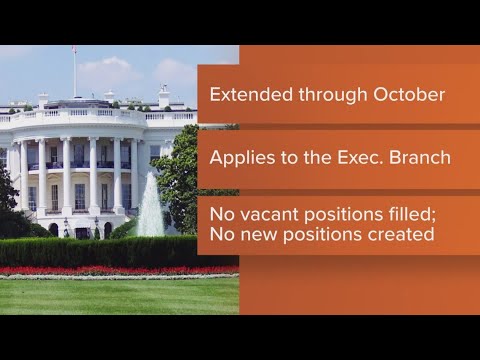 Extended through October

Applies to the Exec. Branch

No vacant positions filled;
No new positions created